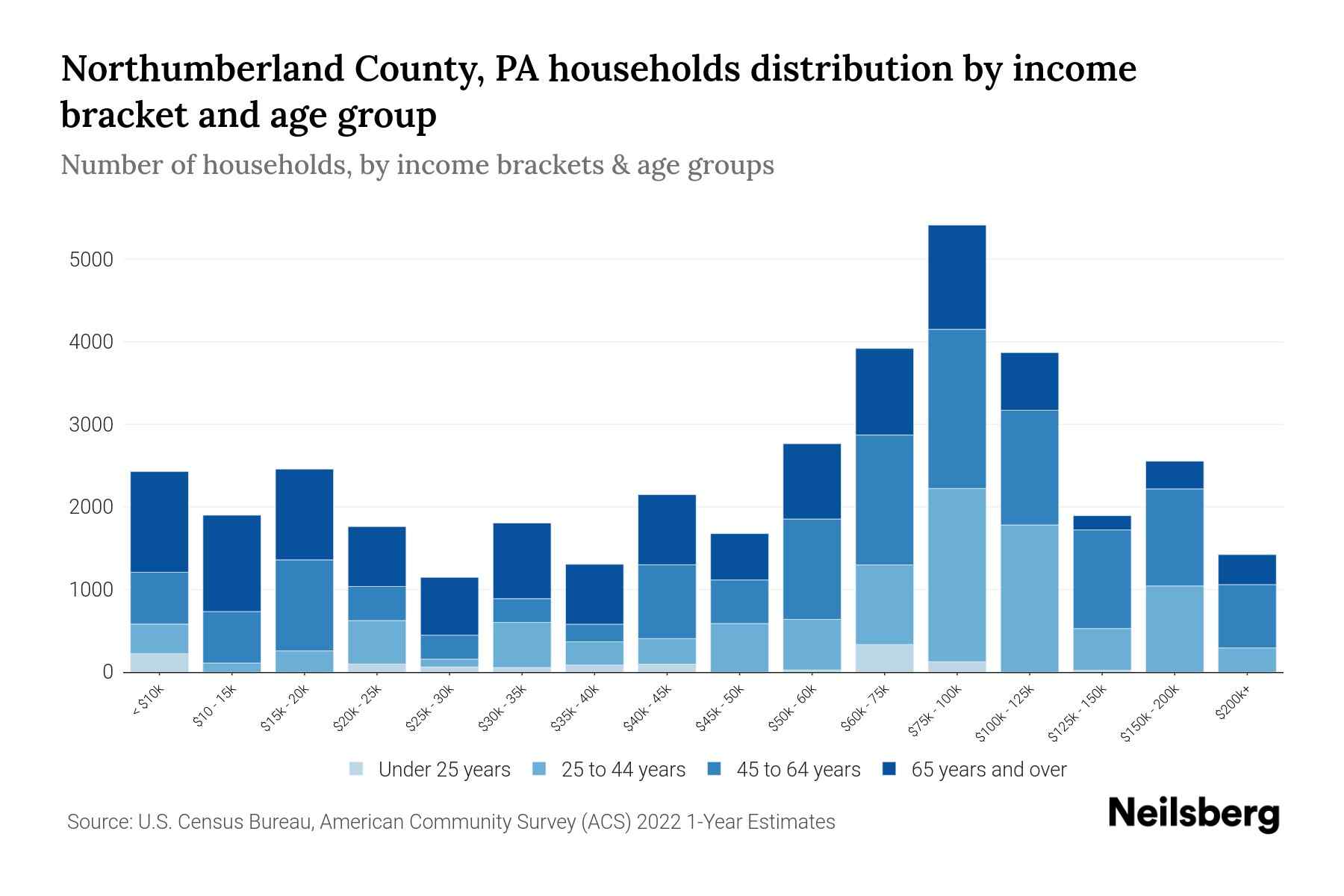 Northumberland County, PA households distribution by income bracket and age group

Number of households, by income brackets & age groups

5000
4000
3000
2000
1000
0

< $10k
$10 - 15k
$15k - 20k
$20k - 25k
$25k - 30k
$30k - 35k
$35k - 40k
$40k - 45k
$45k - 50k
$50k - 60k
$60k - 75k
$75k - 100k
$100k - 125k
$125k - 150k
$150k - 200k
$200k+

Under 25 years
25 to 44 years
45 to 64 years
65 years and over

Source: U.S. Census Bureau, American Community Survey (ACS) 2022 1-Year Estimates

Neilsberg